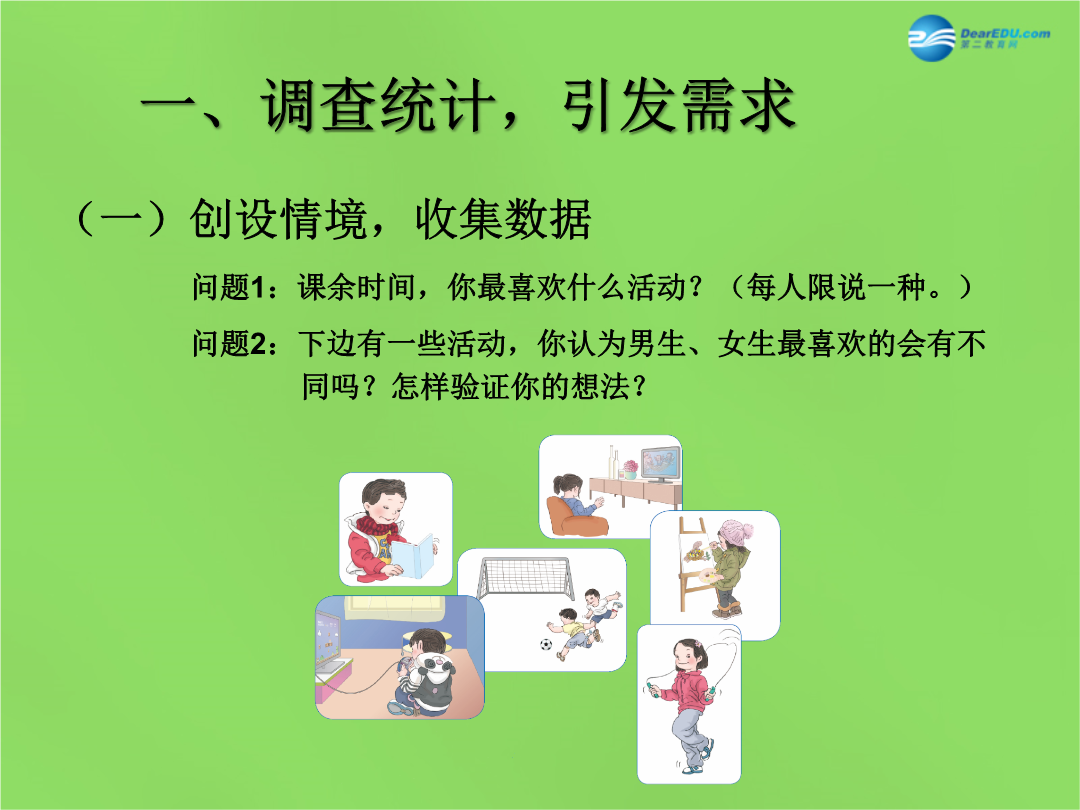 DearEDU.com
第二教育网

一、调查统计，引发需求

（一）创设情境，收集数据

问题1：课余时间，你最喜欢什么活动？（每人限说一种。）

问题2：下边有一些活动，你认为男生、女生最喜欢的会有不同吗？怎样验证你的想法？